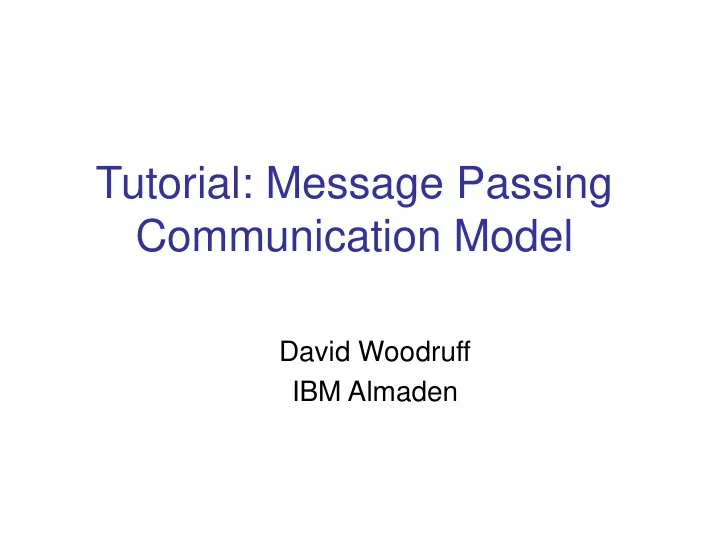 Tutorial: Message Passing Communication Model

David Woodruff
IBM Almaden